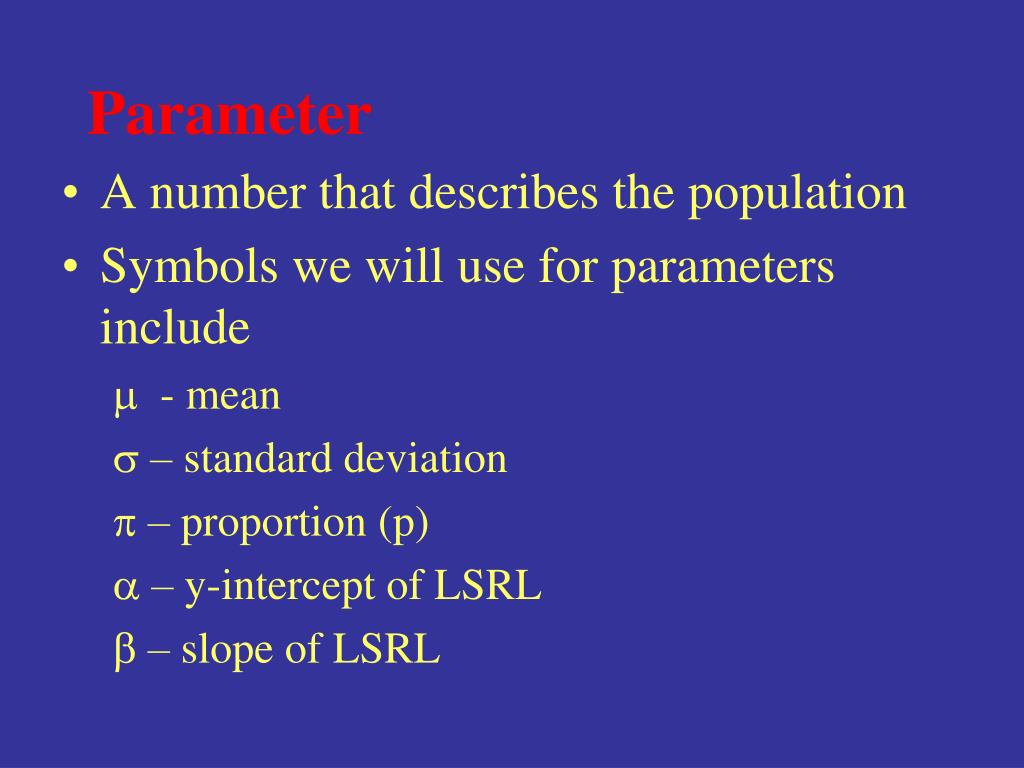 Parameter

• A number that describes the population
• Symbols we will use for parameters include

$\mu$ - mean

$\sigma$ – standard deviation

$\pi$ – proportion (p)

$\alpha$ – y-intercept of LSRL

$\beta$ – slope of LSRL